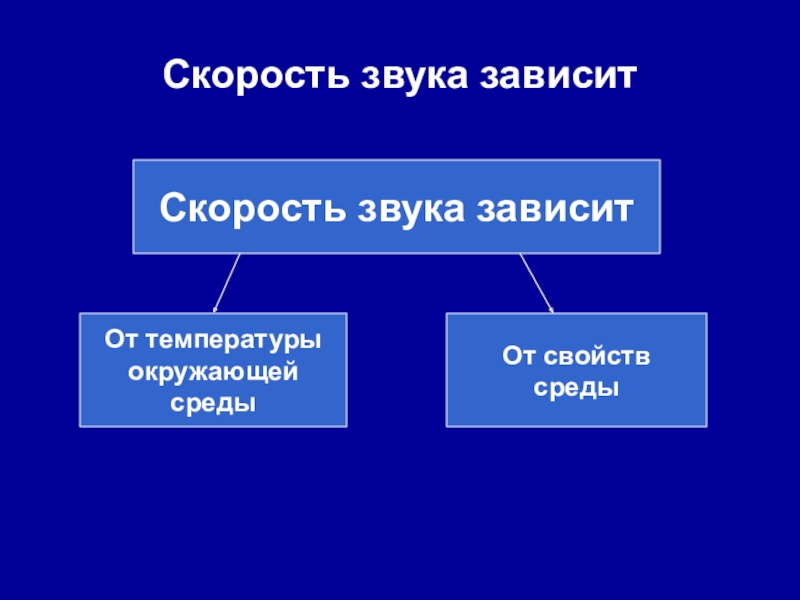 Скорость звука зависит

Скорость звука зависит

От температуры окружающей среды

От свойств среды